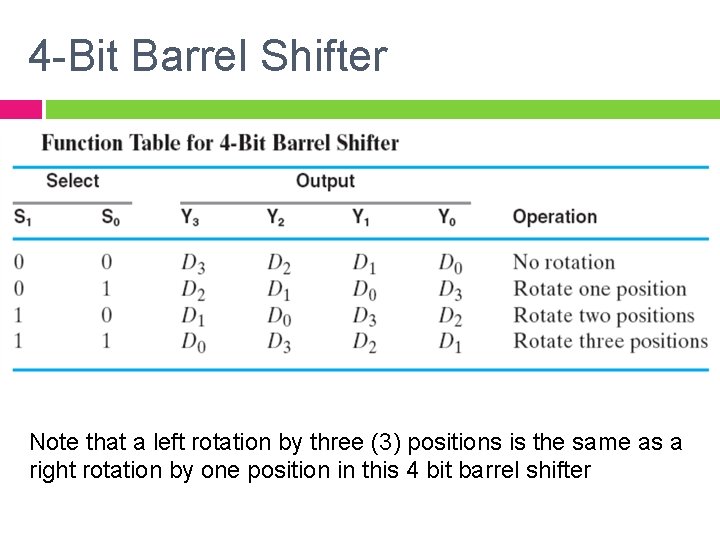 4-Bit Barrel Shifter

Function Table for 4-Bit Barrel Shifter

| Select | | Output | | | | |
|---|---|---|---|---|---|---|
| $S_1$ | $S_0$ | $Y_3$ | $Y_2$ | $Y_1$ | $Y_0$ | Operation |
| 0 | 0 | $D_3$ | $D_2$ | $D_1$ | $D_0$ | No rotation |
| 0 | 1 | $D_2$ | $D_1$ | $D_0$ | $D_3$ | Rotate one position |
| 1 | 0 | $D_1$ | $D_0$ | $D_3$ | $D_2$ | Rotate two positions |
| 1 | 1 | $D_0$ | $D_3$ | $D_2$ | $D_1$ | Rotate three positions |

Note that a left rotation by three (3) positions is the same as a right rotation by one position in this 4 bit barrel shifter